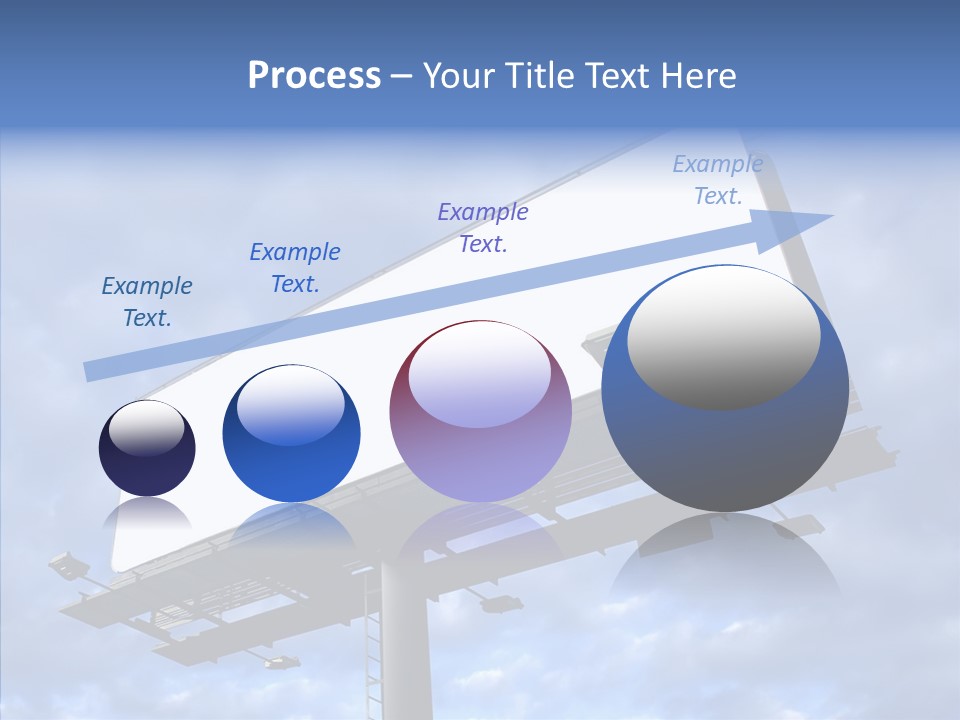 Process – Your Title Text Here

Example Text.

Example Text.

Example Text.

Example Text.